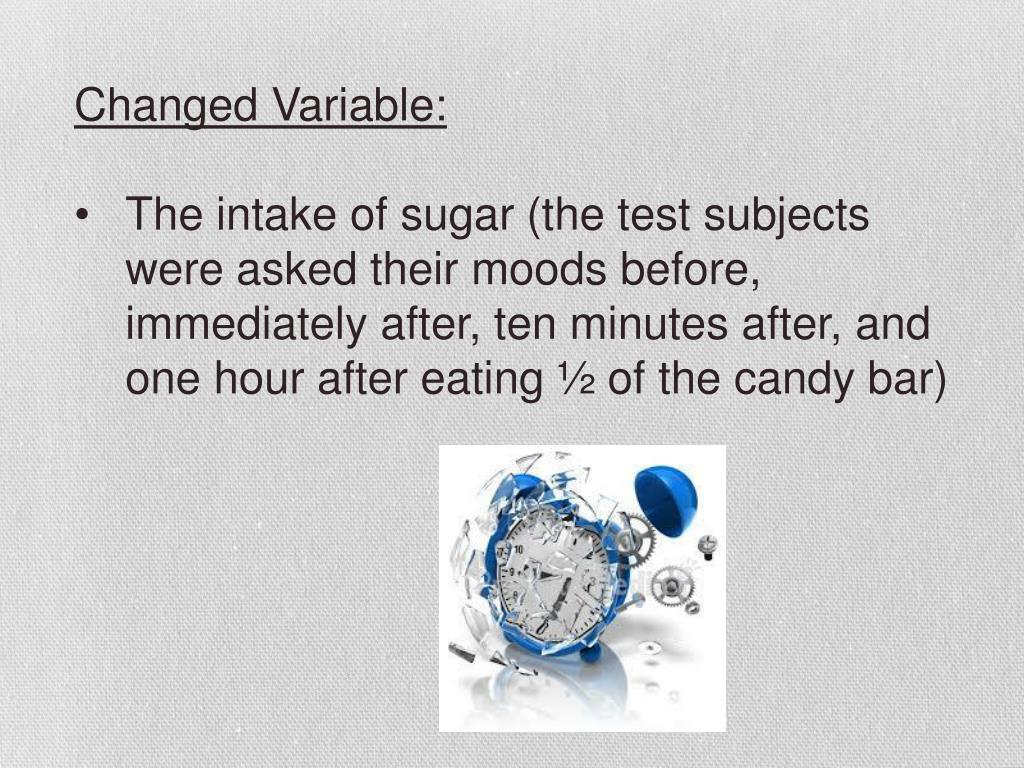 Changed Variable:

• The intake of sugar (the test subjects were asked their moods before, immediately after, ten minutes after, and one hour after eating ½ of the candy bar)